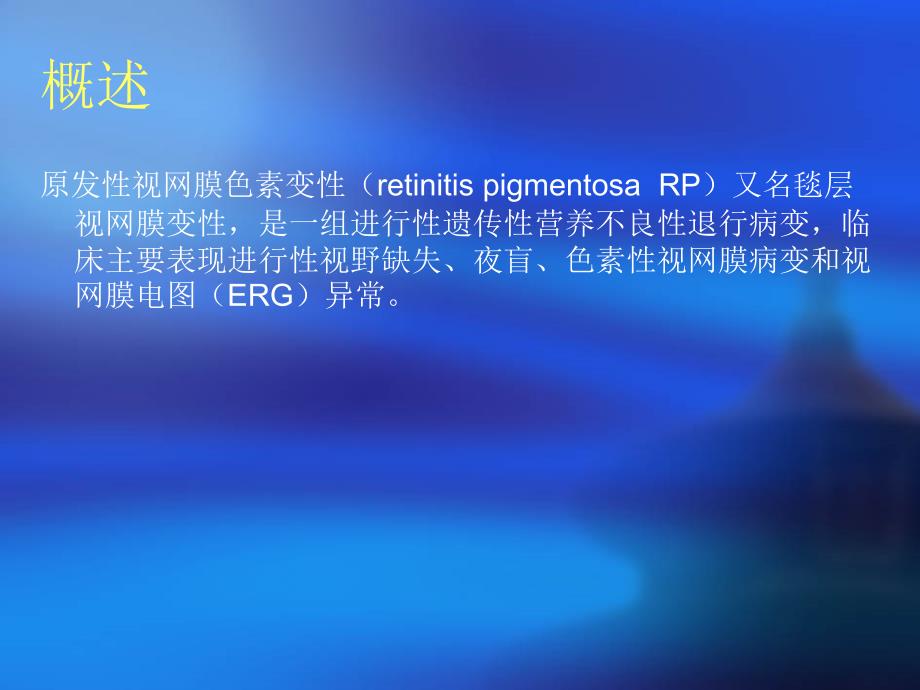 概述

原发性视网膜色素变性（retinitis pigmentosa RP）又名毯层视网膜变性，是一组进行性遗传性营养不良性退行病变，临床主要表现进行性视野缺失、夜盲、色素性视网膜病变和视网膜电图（ERG）异常。